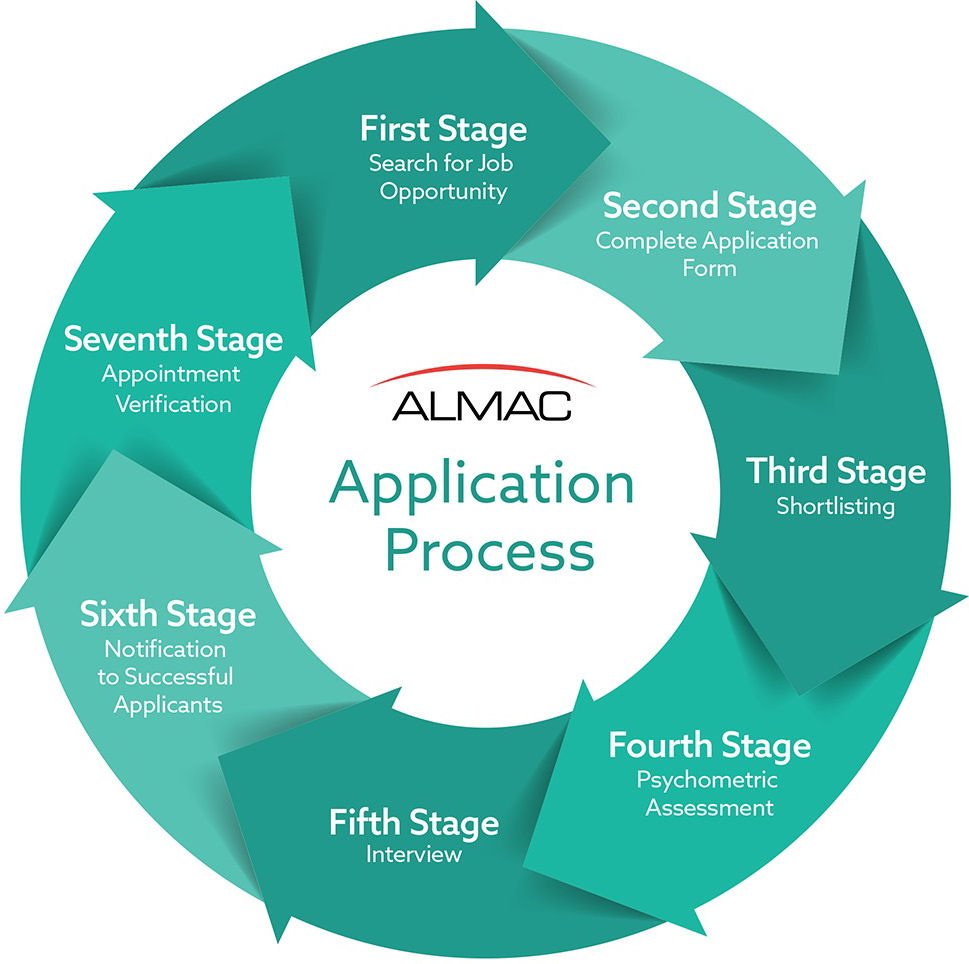 ALMAC

Application Process

First Stage
Search for Job Opportunity

Second Stage
Complete Application Form

Third Stage
Shortlisting

Fourth Stage
Psychometric Assessment

Fifth Stage
Interview

Sixth Stage
Notification to Successful Applicants

Seventh Stage
Appointment Verification